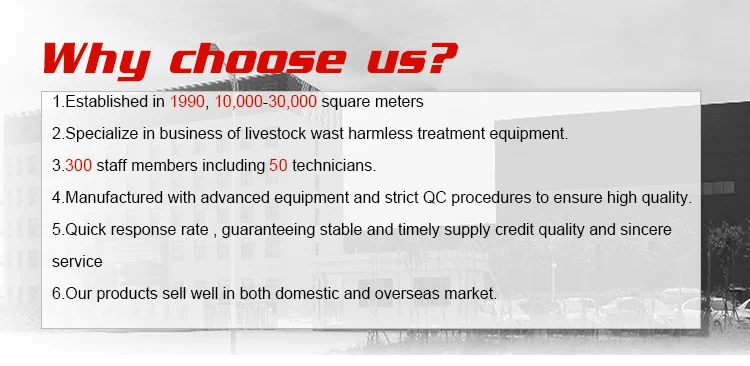 Why choose us?

1.Established in 1990, 10,000-30,000 square meters

2.Specialize in business of livestock wast harmless treatment equipment.

3.300 staff members including 50 technicians.

4.Manufactured with advanced equipment and strict QC procedures to ensure high quality.

5.Quick response rate , guaranteeing stable and timely supply credit quality and sincere service

6.Our products sell well in both domestic and overseas market.